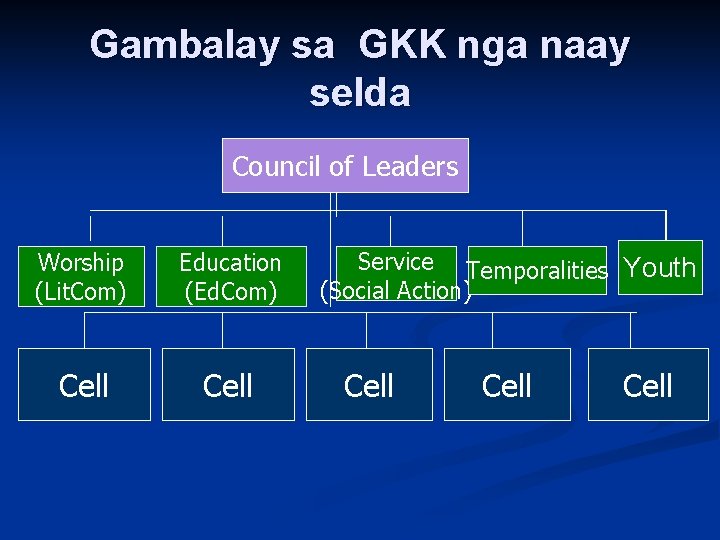 Gambalay sa GKK nga naay selda

Council of Leaders

Worship (LitCom)

Education (EdCom)

Service (Social Action)

Temporalities

Youth

Cell

Cell

Cell

Cell

Cell